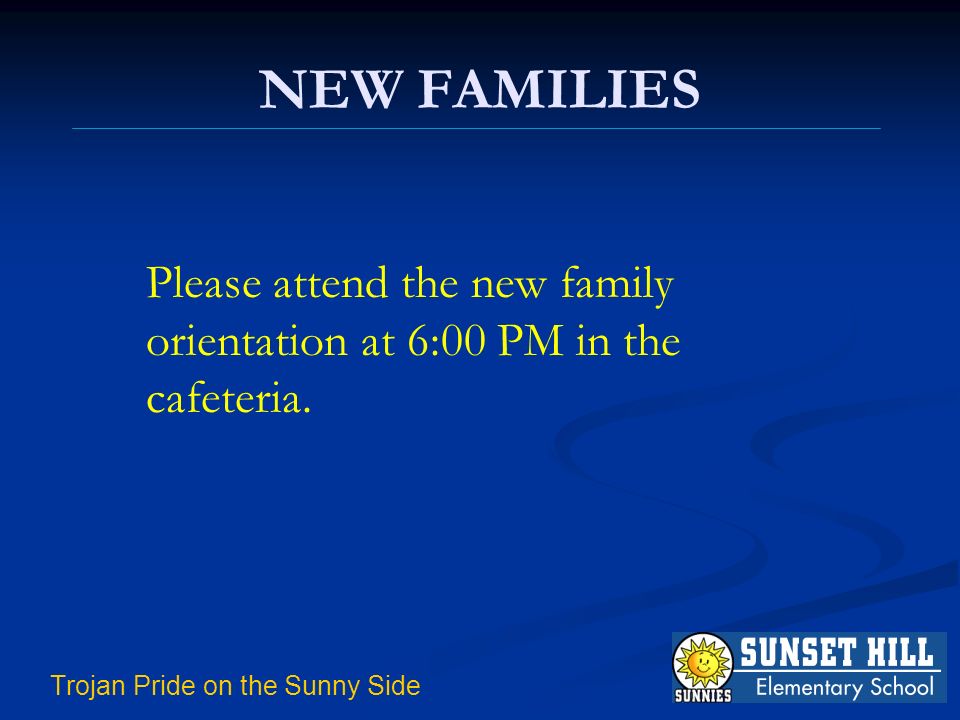 NEW FAMILIES

Please attend the new family orientation at 6:00 PM in the cafeteria.

Trojan Pride on the Sunny Side

SUNNIES SUNSET HILL Elementary School